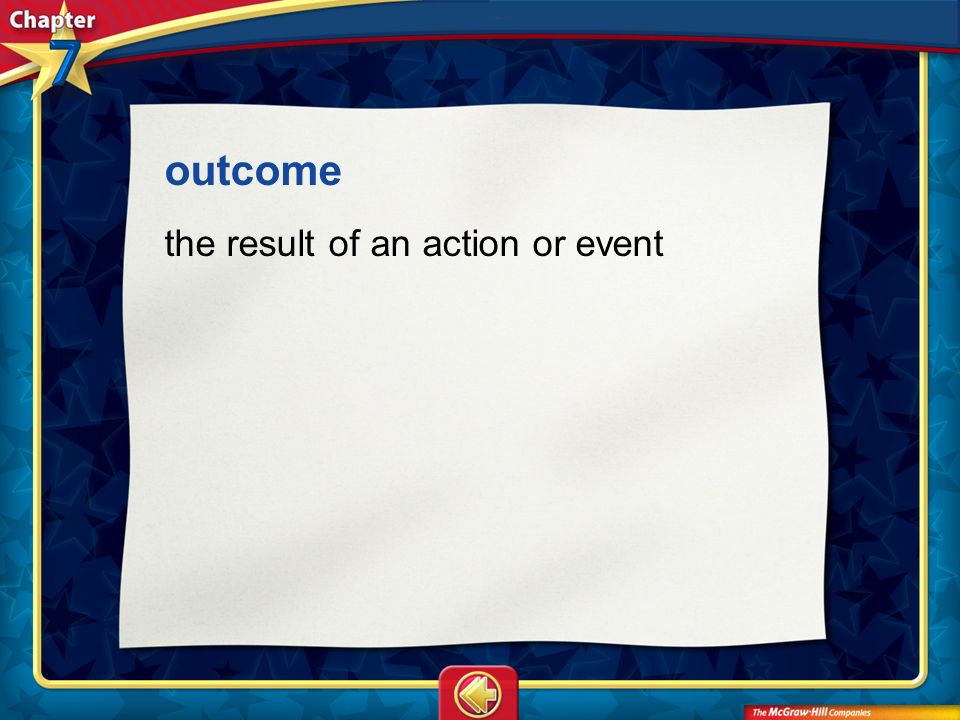 Chapter 7

outcome

the result of an action or event

The McGraw-Hill Companies